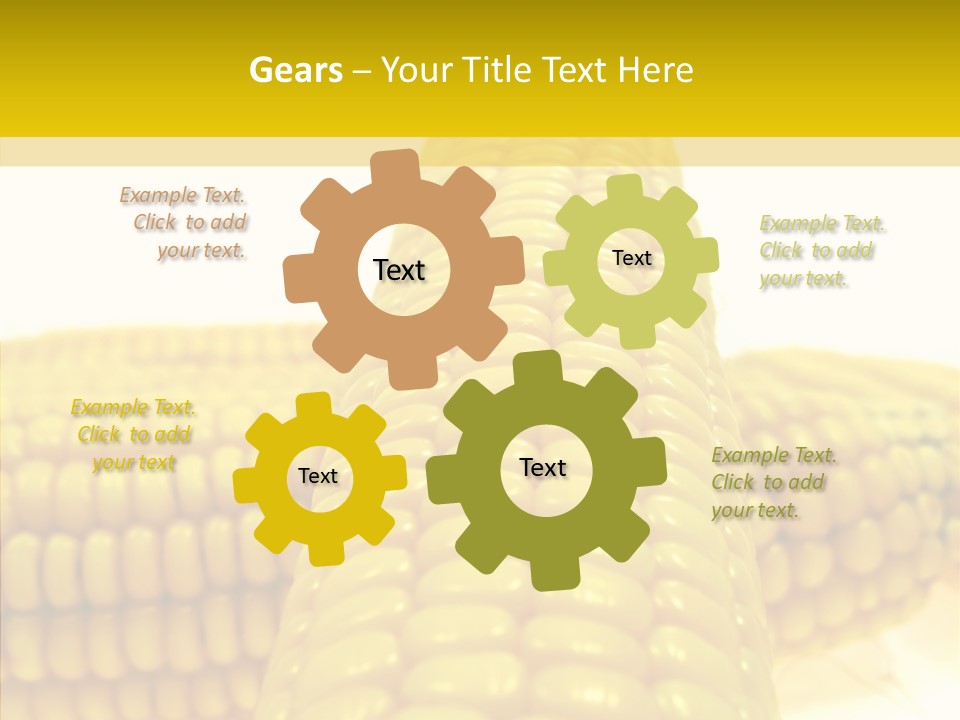 Gears – Your Title Text Here

Example Text. Click to add your text.

Text

Text

Example Text. Click to add your text.

Example Text. Click to add your text

Text

Text

Example Text. Click to add your text.